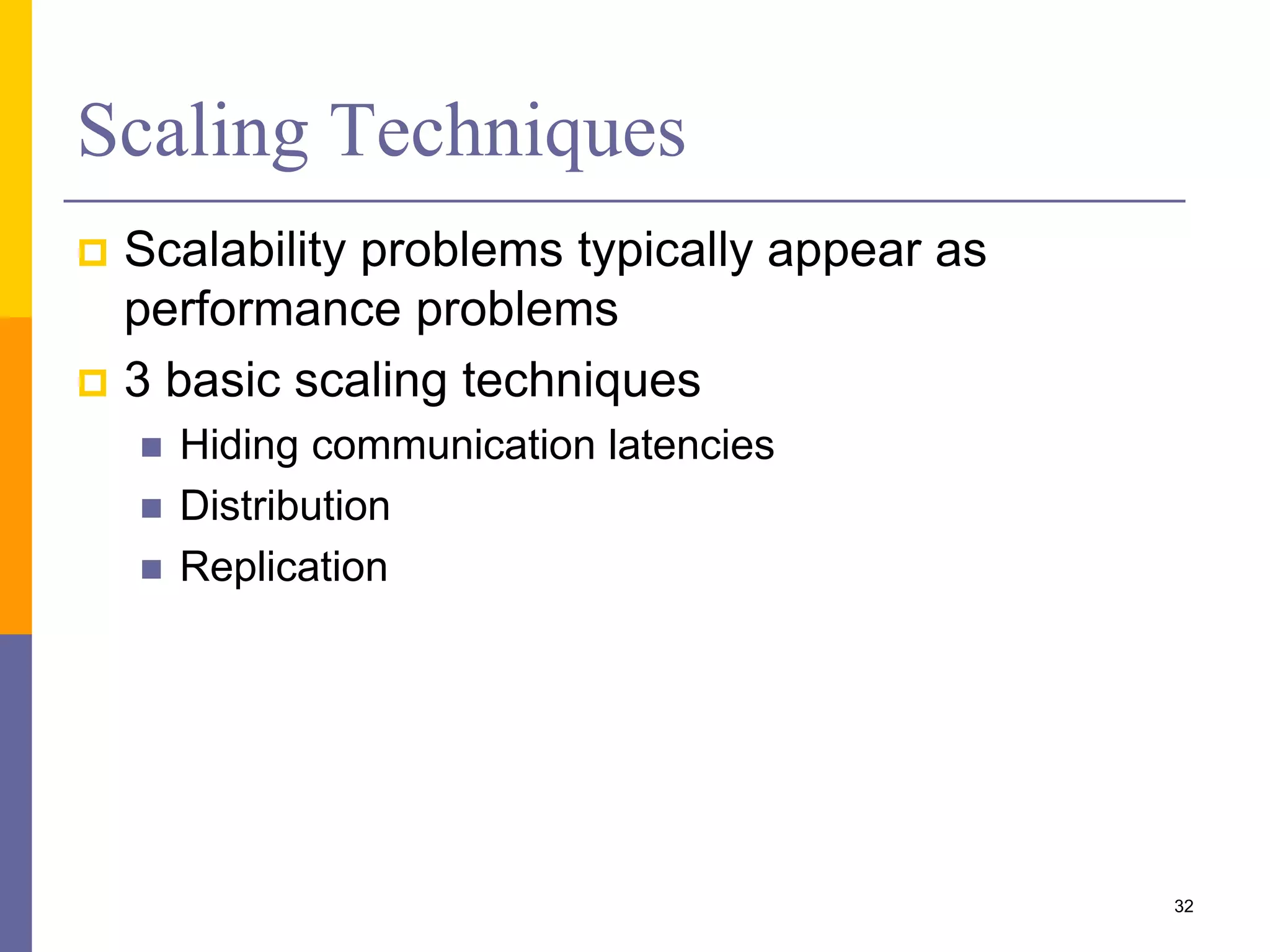 Scaling Techniques

Scalability problems typically appear as performance problems

3 basic scaling techniques

Hiding communication latencies

Distribution

Replication

32